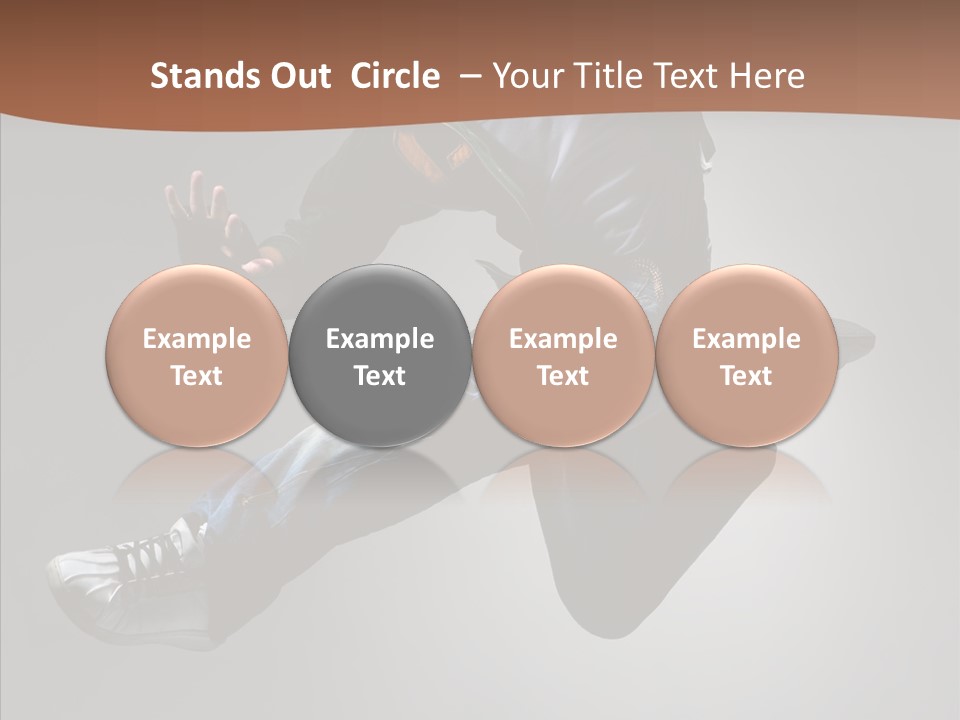 Stands Out  Circle  – Your Title Text Here

Example Text

Example Text

Example Text

Example Text